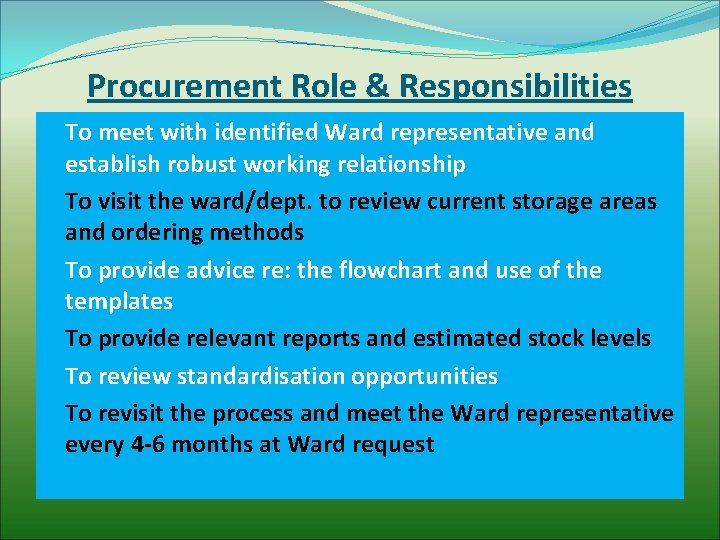 Procurement Role & Responsibilities

To meet with identified Ward representative and establish robust working relationship

To visit the ward/dept. to review current storage areas and ordering methods

To provide advice re: the flowchart and use of the templates

To provide relevant reports and estimated stock levels

To review standardisation opportunities

To revisit the process and meet the Ward representative every 4-6 months at Ward request